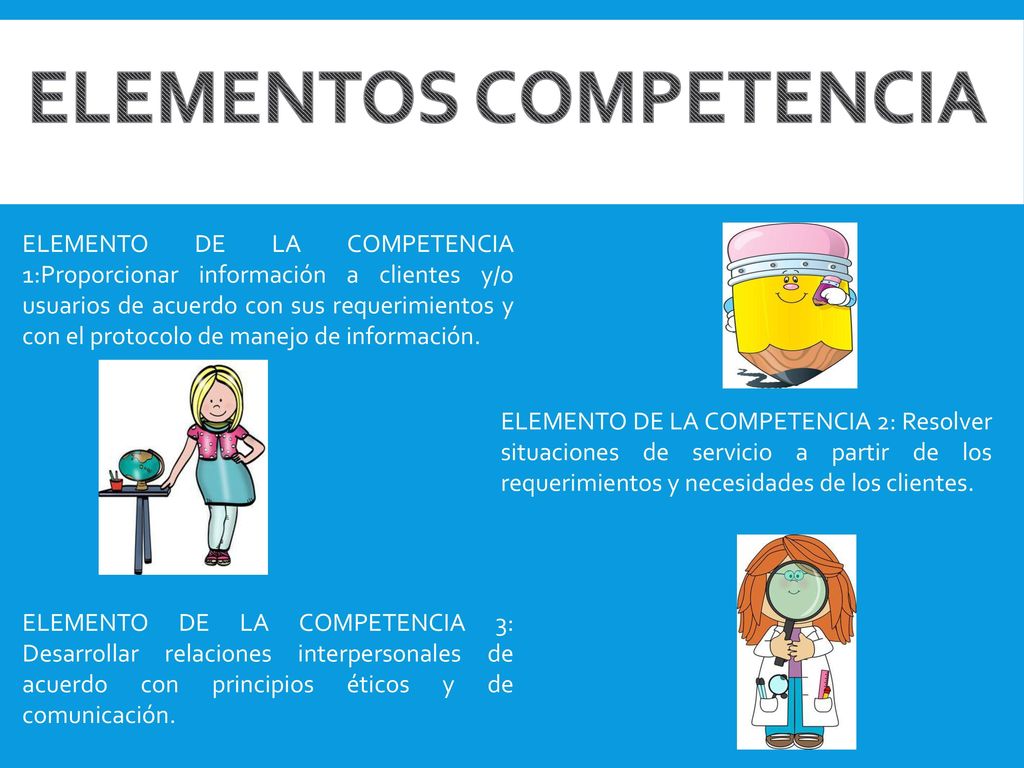 ELEMENTOS COMPETENCIA

ELEMENTO DE LA COMPETENCIA 1:Proporcionar información a clientes y/o usuarios de acuerdo con sus requerimientos y con el protocolo de manejo de información.

ELEMENTO DE LA COMPETENCIA 2: Resolver situaciones de servicio a partir de los requerimientos y necesidades de los clientes.

ELEMENTO DE LA COMPETENCIA 3: Desarrollar relaciones interpersonales de acuerdo con principios éticos y de comunicación.